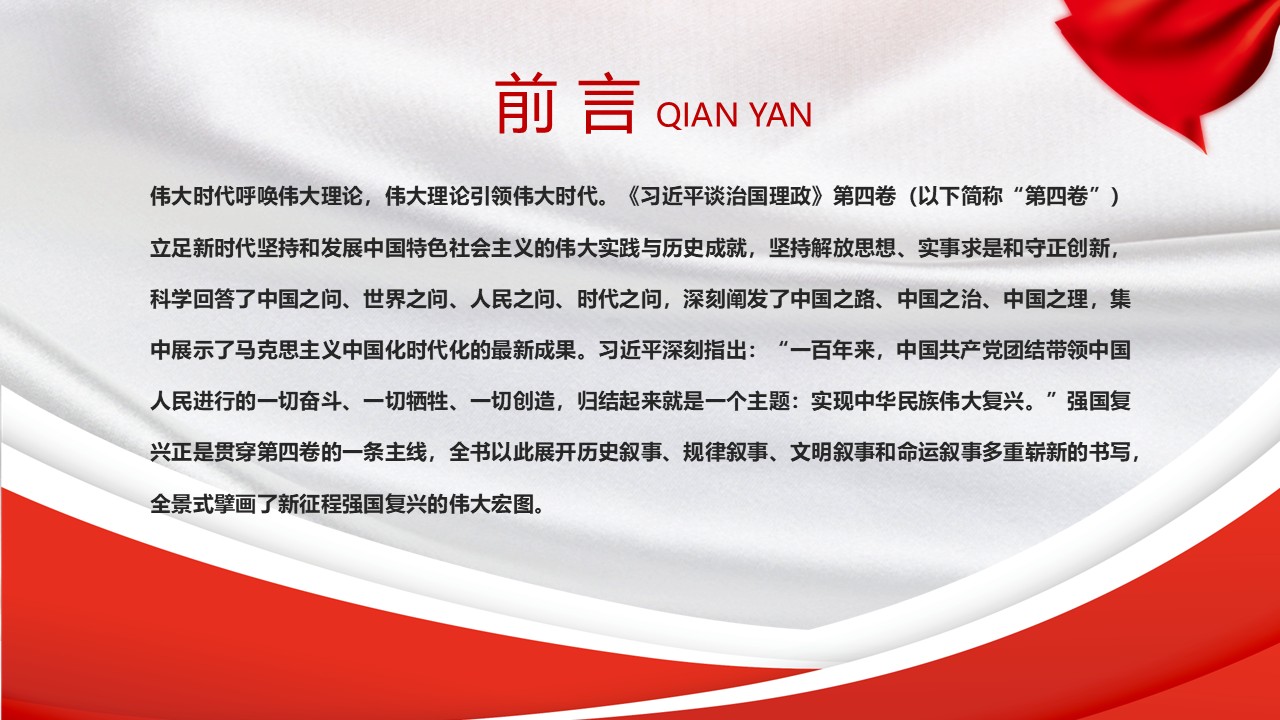 前言 QIAN YAN

伟大时代呼唤伟大理论，伟大理论引领伟大时代。《习近平谈治国理政》第四卷（以下简称“第四卷”）立足新时代坚持和发展中国特色社会主义的伟大实践与历史成就，坚持解放思想、实事求是和守正创新，科学回答了中国之问、世界之问、人民之问、时代之问，深刻阐发了中国之路、中国之治、中国之理，集中展示了马克思主义中国化时代化的最新成果。习近平深刻指出：“一百年来，中国共产党团结带领中国人民进行的一切奋斗、一切牺牲、一切创造，归结起来就是一个主题：实现中华民族伟大复兴。”强国复兴正是贯穿第四卷的一条主线，全书以此展开历史叙事、规律叙事、文明叙事和命运叙事多重崭新的书写，全景式擘画了新征程强国复兴的伟大宏图。